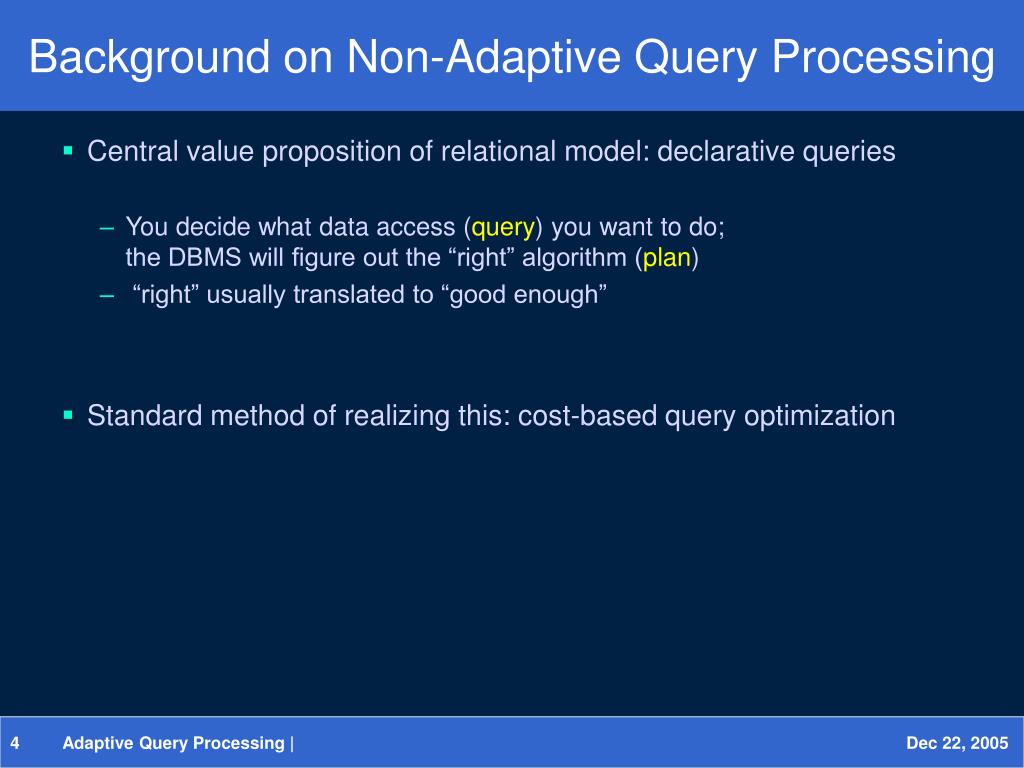 Background on Non-Adaptive Query Processing

▪ Central value proposition of relational model: declarative queries

– You decide what data access (query) you want to do; the DBMS will figure out the “right” algorithm (plan)

– “right” usually translated to “good enough”

▪ Standard method of realizing this: cost-based query optimization

4 Adaptive Query Processing | Dec 22, 2005